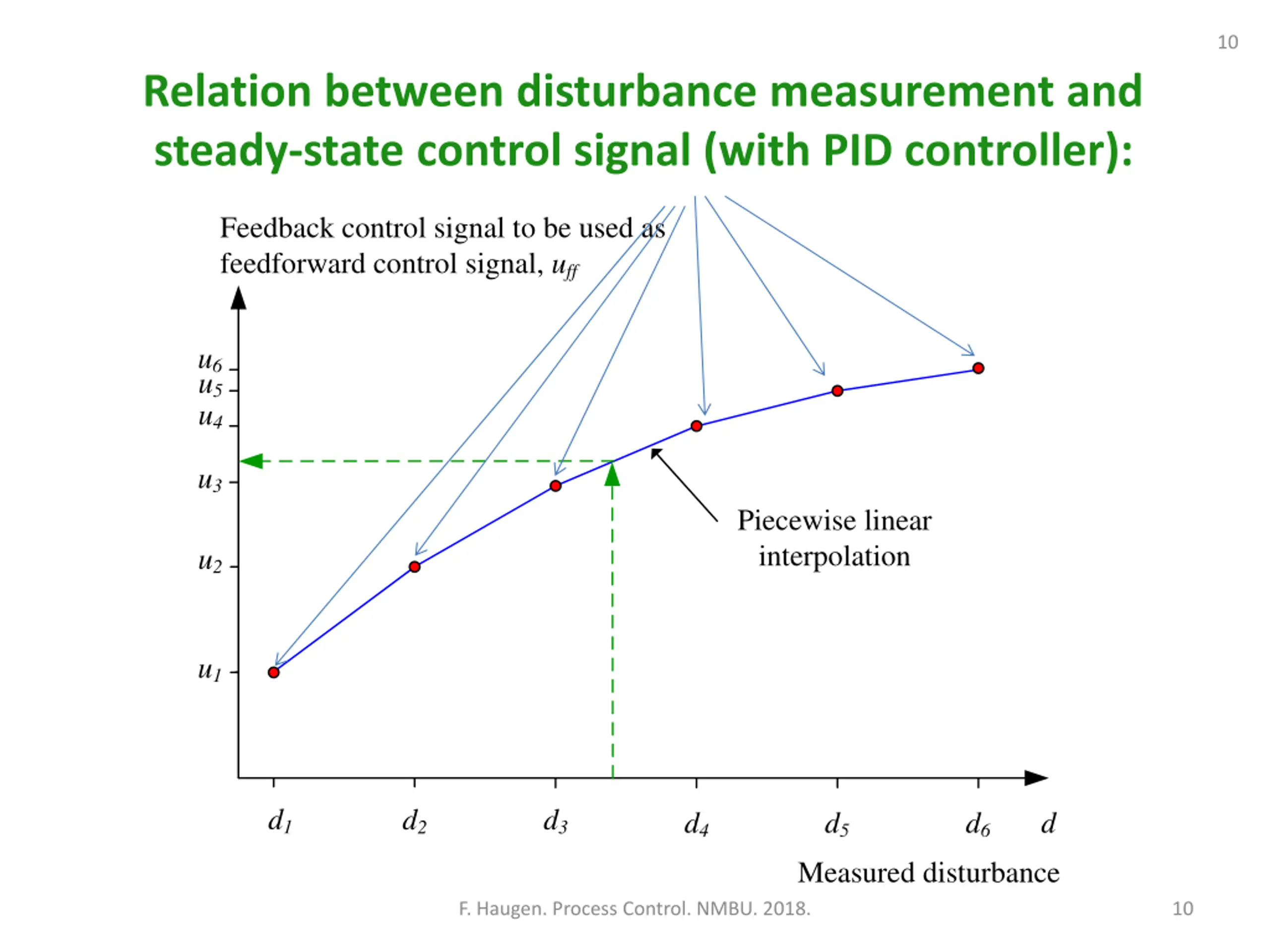 10

Relation between disturbance measurement and steady-state control signal (with PID controller):

Feedback control signal to be used as feedforward control signal, $u_{ff}$

$u_6$
$u_5$
$u_4$
$u_3$
$u_2$
$u_1$

Piecewise linear interpolation

$d_1$ $d_2$ $d_3$ $d_4$ $d_5$ $d_6$ $d$

Measured disturbance

F. Haugen. Process Control. NMBU. 2018.

10